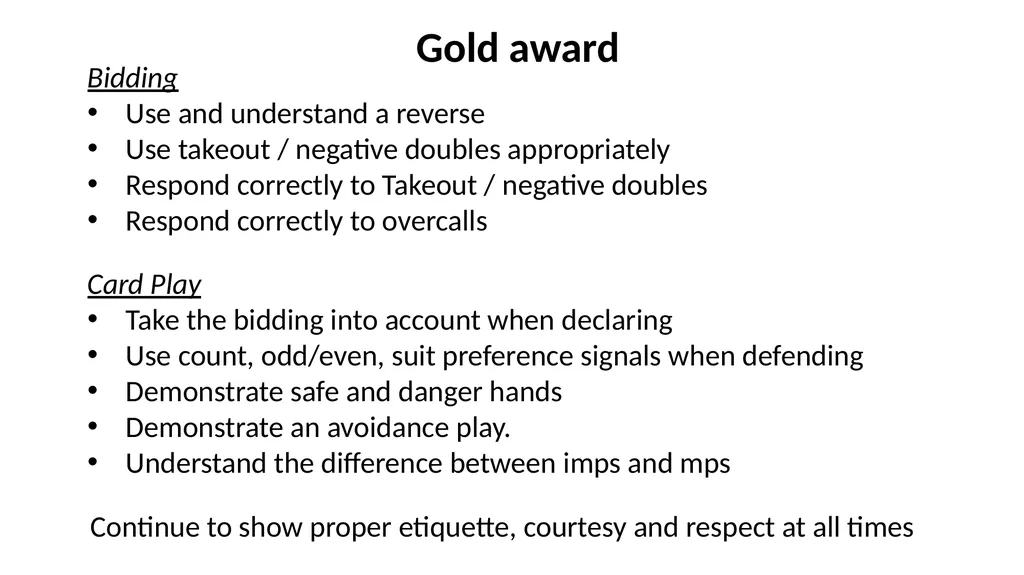 Gold award

Bidding
• Use and understand a reverse
• Use takeout / negative doubles appropriately
• Respond correctly to Takeout / negative doubles
• Respond correctly to overcalls

Card Play
• Take the bidding into account when declaring
• Use count, odd/even, suit preference signals when defending
• Demonstrate safe and danger hands
• Demonstrate an avoidance play.
• Understand the difference between imps and mps

Continue to show proper etiquette, courtesy and respect at all times